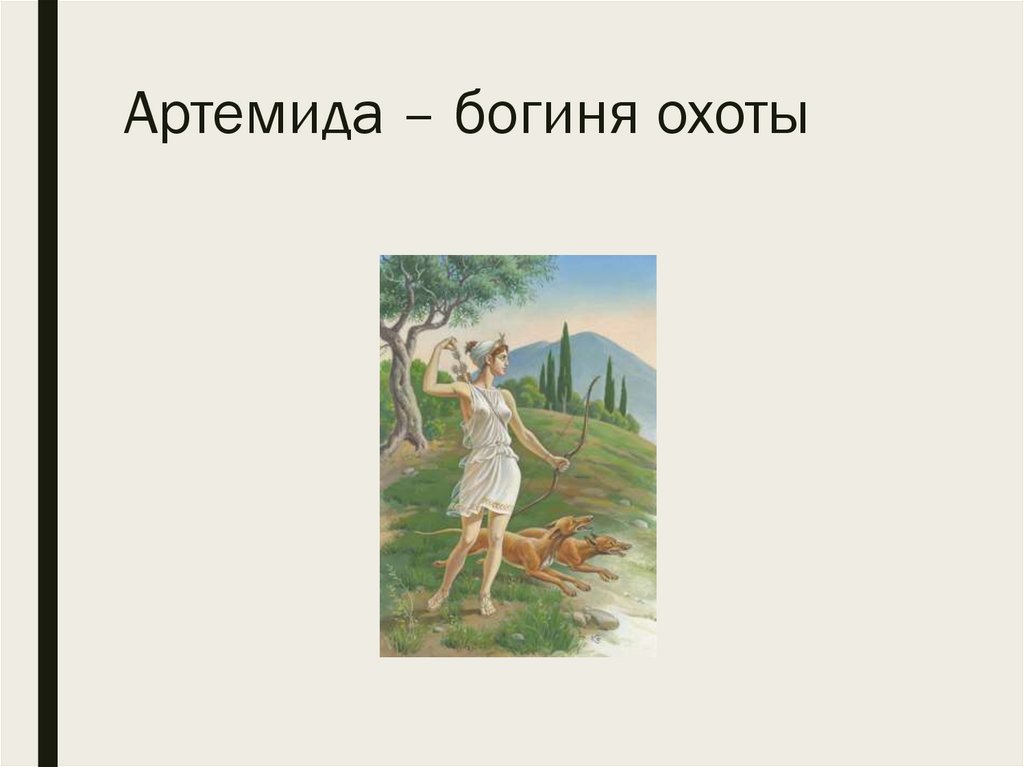 Артемида – богиня охоты